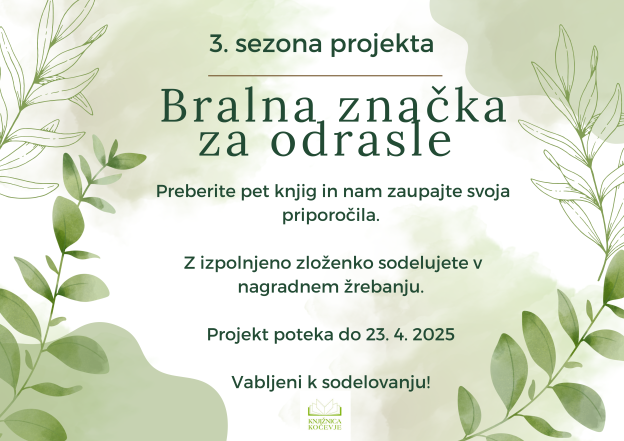 3. sezona projekta

Bralna značka za odrasle

Preberite pet knjig in nam zaupajte svoja priporočila.

Z izpolnjeno zloženko sodelujete v nagradnem žrebanju.

Projekt poteka do 23. 4. 2025

Vabljeni k sodelovanju!

KNJIŽNICA KOČEVJE